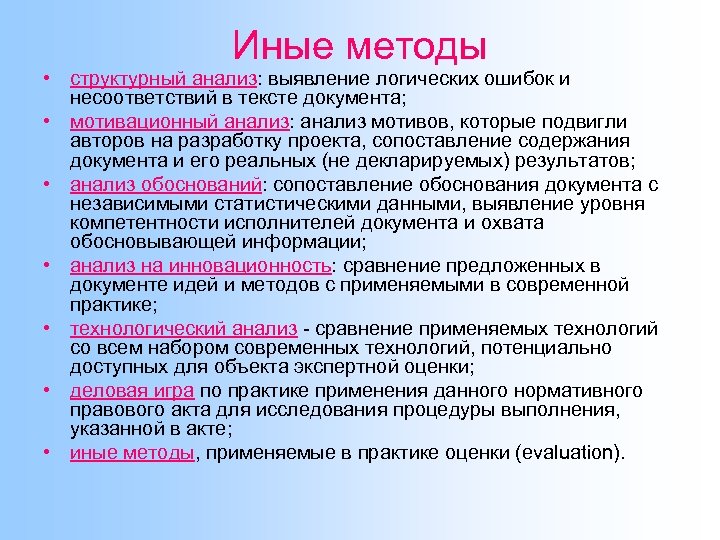 Иные методы

• структурный анализ: выявление логических ошибок и несоответствий в тексте документа;
• мотивационный анализ: анализ мотивов, которые подвигли авторов на разработку проекта, сопоставление содержания документа и его реальных (не декларируемых) результатов;
• анализ обоснований: сопоставление обоснования документа с независимыми статистическими данными, выявление уровня компетентности исполнителей документа и охвата обосновывающей информации;
• анализ на инновационность: сравнение предложенных в документе идей и методов с применяемыми в современной практике;
• технологический анализ - сравнение применяемых технологий со всем набором современных технологий, потенциально доступных для объекта экспертной оценки;
• деловая игра по практике применения данного нормативного правового акта для исследования процедуры выполнения, указанной в акте;
• иные методы, применяемые в практике оценки (evaluation).